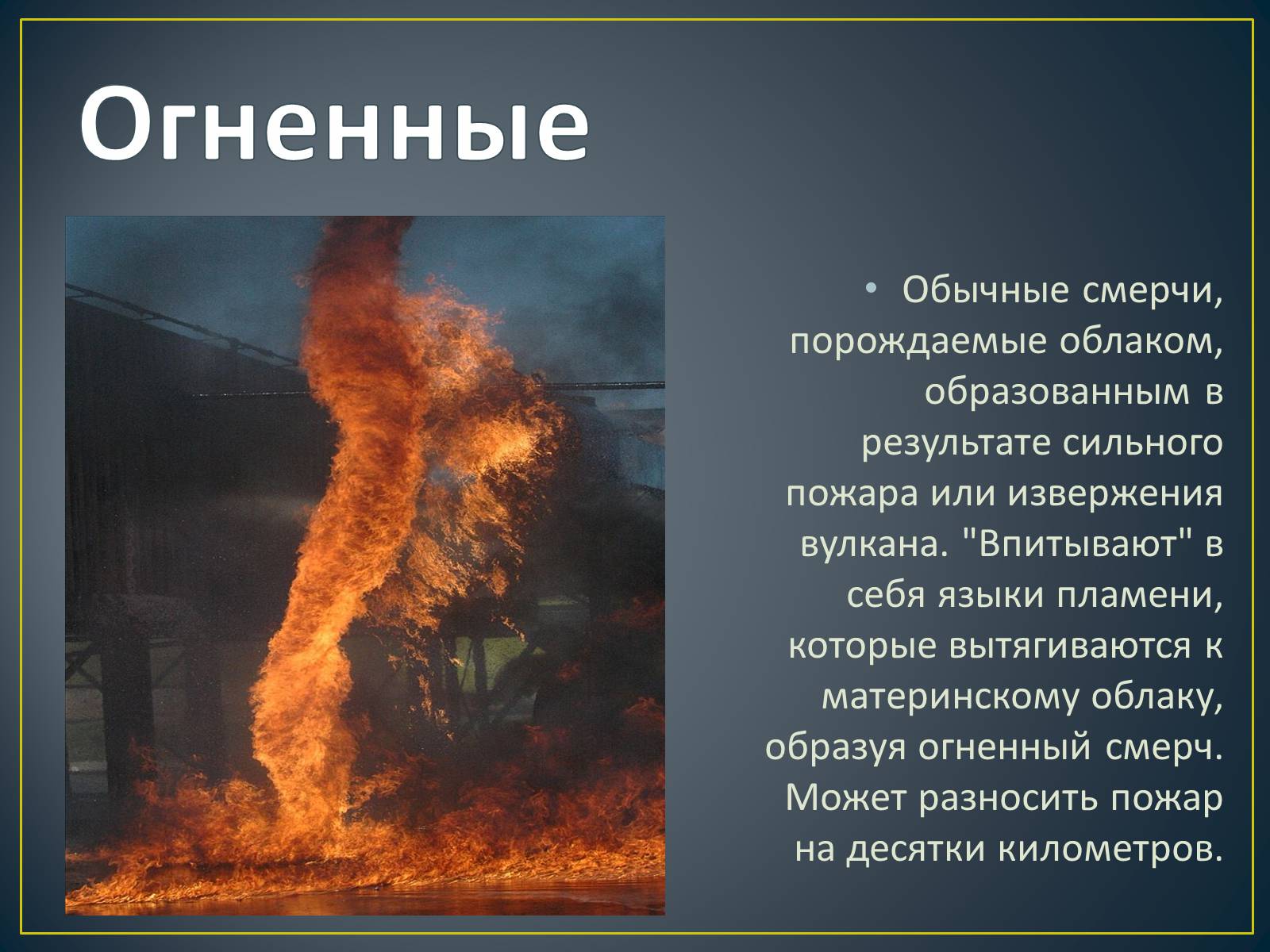 Огненные

• Обычные смерчи, порождаемые облаком, образованным в результате сильного пожара или извержения вулкана. "Впитывают" в себя языки пламени, которые вытягиваются к материнскому облаку, образуя огненный смерч. Может разносить пожар на десятки километров.